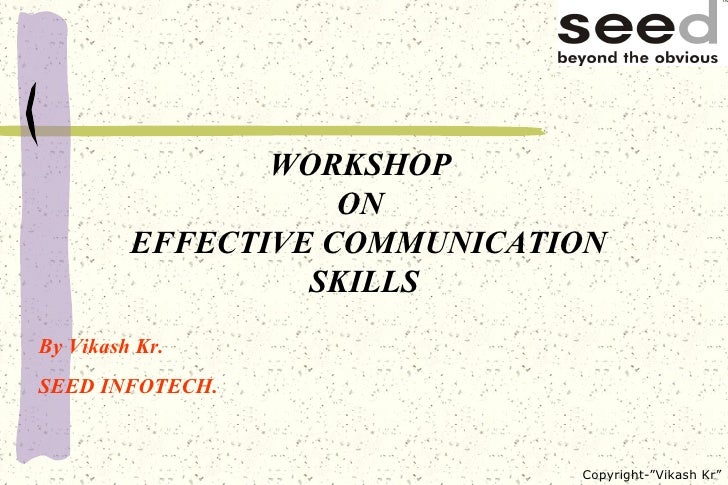 seed
beyond the obvious

WORKSHOP
ON
EFFECTIVE COMMUNICATION
SKILLS

By Vikash Kr.

SEED INFOTECH.

Copyright-"Vikash Kr"